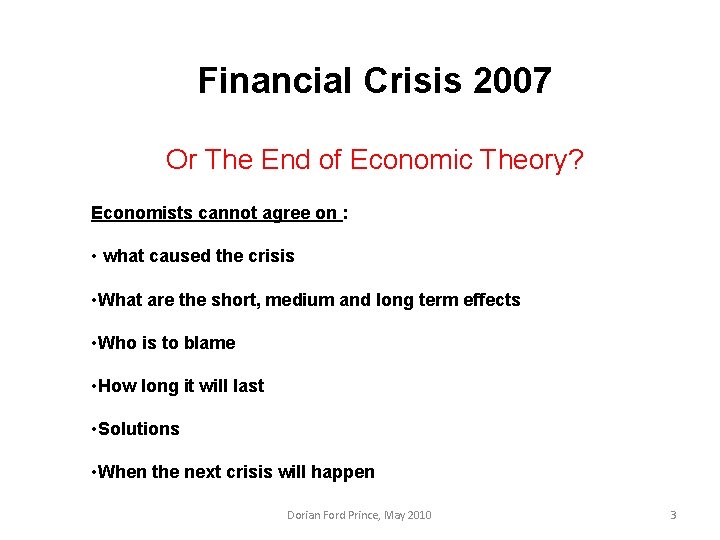 Financial Crisis 2007

Or The End of Economic Theory?

Economists cannot agree on :

• what caused the crisis

• What are the short, medium and long term effects

• Who is to blame

• How long it will last

• Solutions

• When the next crisis will happen

Dorian Ford Prince, May 2010

3